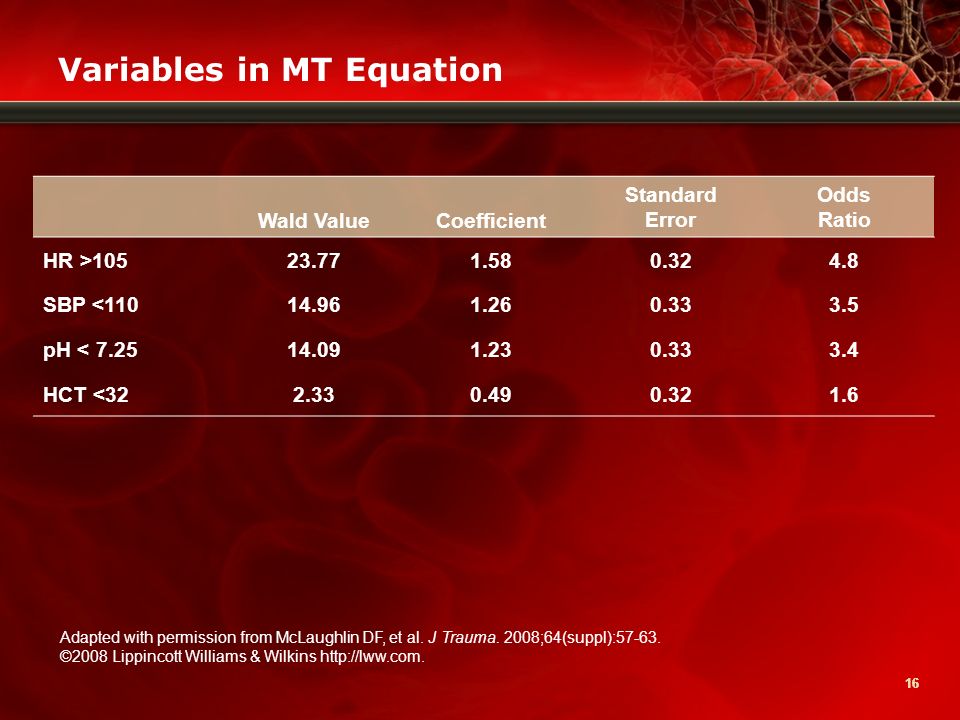 Variables in MT Equation

| | Wald Value | Coefficient | Standard Error | Odds Ratio |
|---|---|---|---|---|
| HR >105 | 23.77 | 1.58 | 0.32 | 4.8 |
| SBP <110 | 14.96 | 1.26 | 0.33 | 3.5 |
| pH < 7.25 | 14.09 | 1.23 | 0.33 | 3.4 |
| HCT <32 | 2.33 | 0.49 | 0.32 | 1.6 |

Adapted with permission from McLaughlin DF, et al. J Trauma. 2008;64(suppl):57-63. ©2008 Lippincott Williams & Wilkins http://lww.com.

16